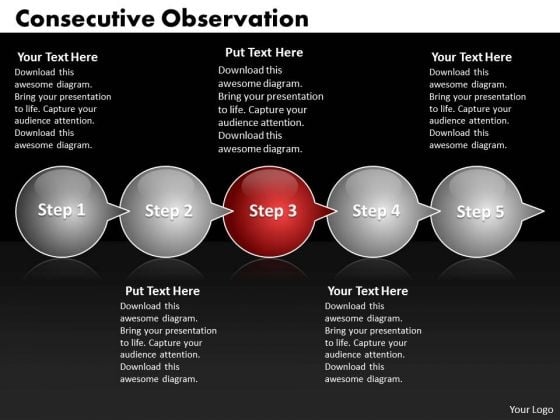 Consecutive Observation

Your Text Here
Download this awesome diagram. Bring your presentation to life. Capture your audience attention. Download this awesome diagram.

Put Text Here
Download this awesome diagram. Bring your presentation to life. Capture your audience attention. Download this awesome diagram.

Your Text Here
Download this awesome diagram. Bring your presentation to life. Capture your audience attention. Download this awesome diagram.

Step 1

Step 2

Step 3

Step 4

Step 5

Put Text Here
Download this awesome diagram. Bring your presentation to life. Capture your audience attention. Download this awesome diagram.

Your Text Here
Download this awesome diagram. Bring your presentation to life. Capture your audience attention. Download this awesome diagram.

Your Logo